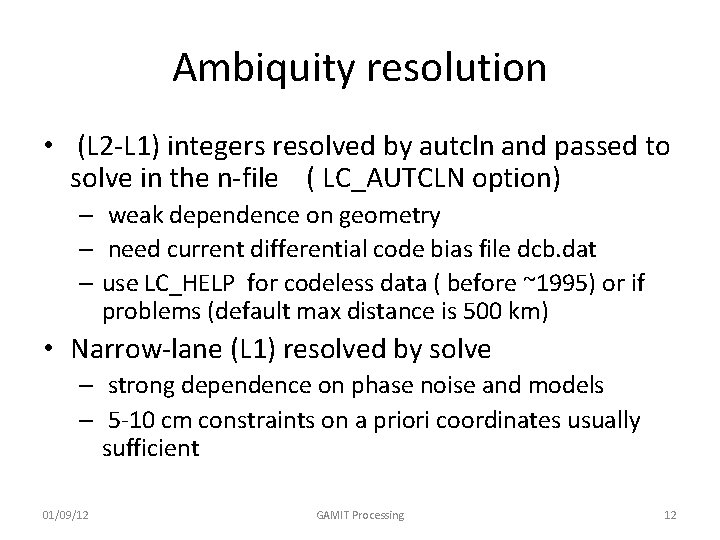 Ambiquity resolution

• (L2-L1) integers resolved by autcln and passed to solve in the n-file ( LC_AUTCLN option)

– weak dependence on geometry

– need current differential code bias file dcb.dat

– use LC_HELP for codeless data ( before ~1995) or if problems (default max distance is 500 km)

• Narrow-lane (L1) resolved by solve

– strong dependence on phase noise and models

– 5-10 cm constraints on a priori coordinates usually sufficient

01/09/12

GAMIT Processing

12